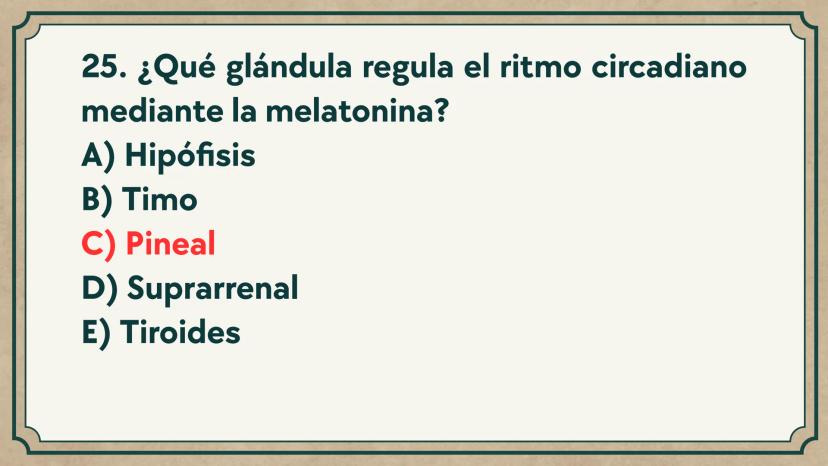 25. ¿Qué glándula regula el ritmo circadiano mediante la melatonina?
A) Hipófisis
B) Timo
C) Pineal
D) Suprarrenal
E) Tiroides